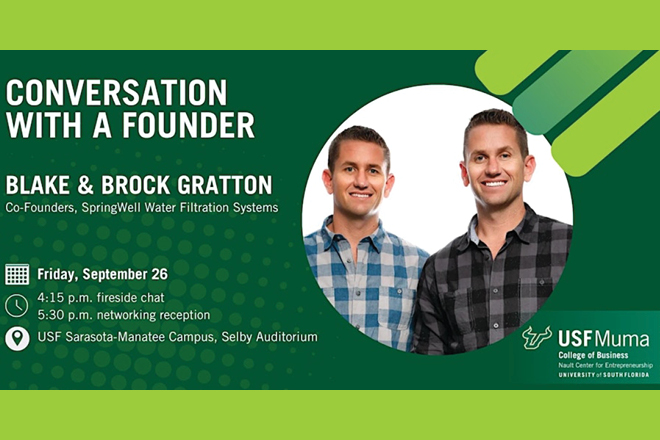 CONVERSATION WITH A FOUNDER

BLAKE & BROCK GRATTON
Co-Founders, SpringWell Water Filtration Systems

Friday, September 26
4:15 p.m. fireside chat
5:30 p.m. networking reception
USF Sarasota-Manatee Campus, Selby Auditorium

USF Muma
College of Business
Nault Center for Entrepreneurship
UNIVERSITY of SOUTH FLORIDA